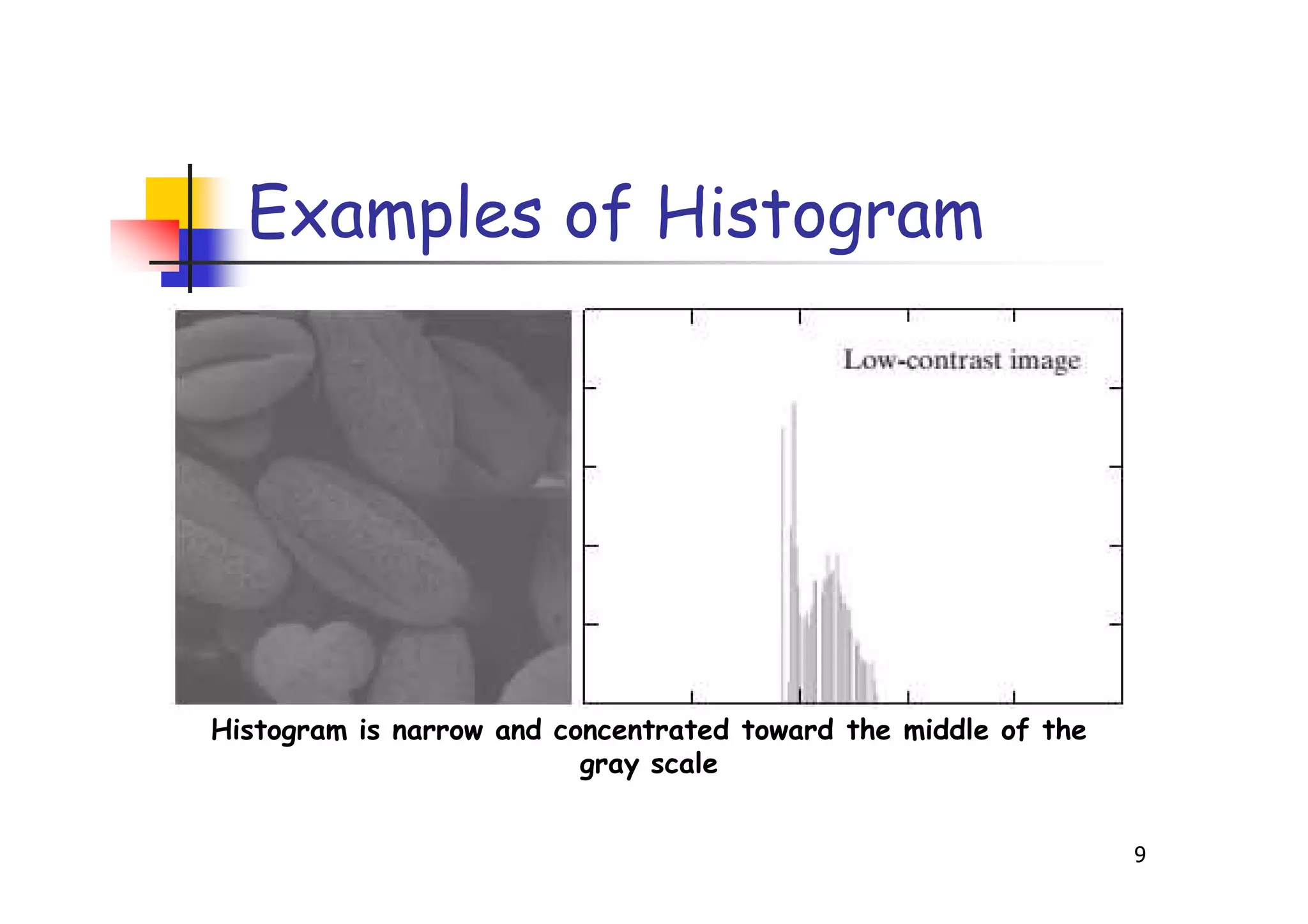 Examples of Histogram

Low-contrast image

Histogram is narrow and concentrated toward the middle of the gray scale

9